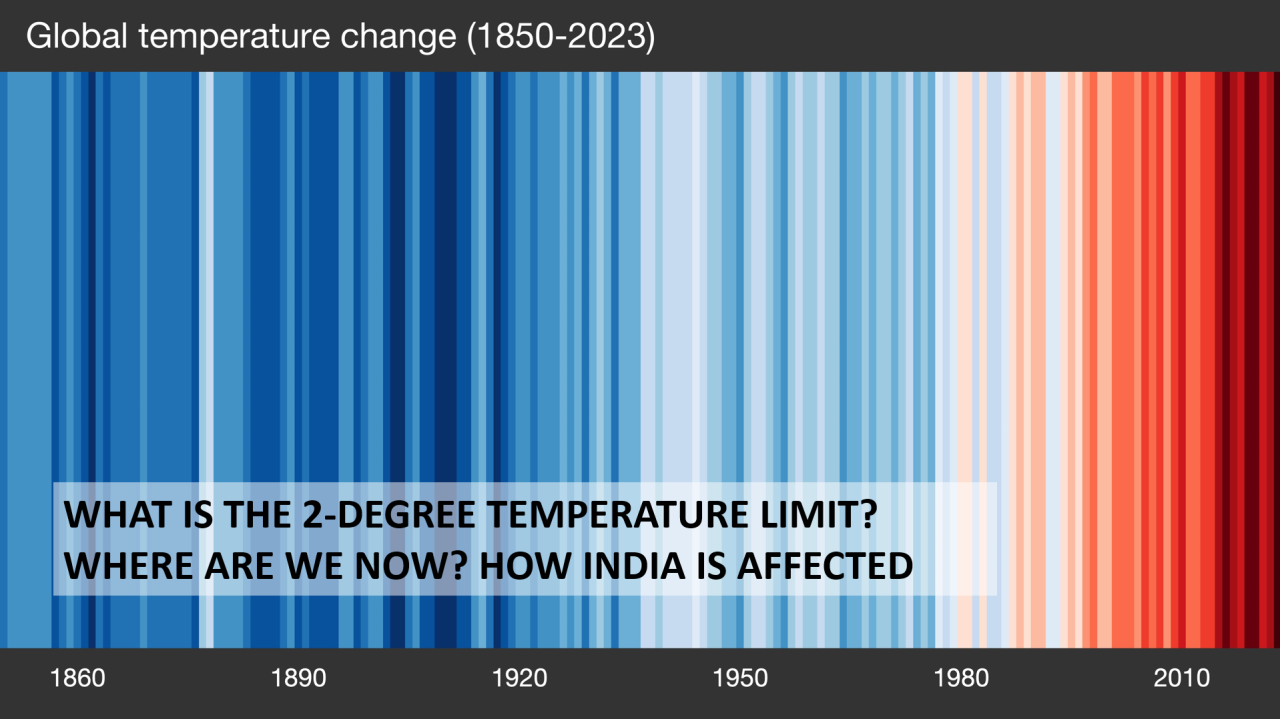 Global temperature change (1850-2023)

WHAT IS THE 2-DEGREE TEMPERATURE LIMIT?
WHERE ARE WE NOW? HOW INDIA IS AFFECTED

1860
1890
1920
1950
1980
2010